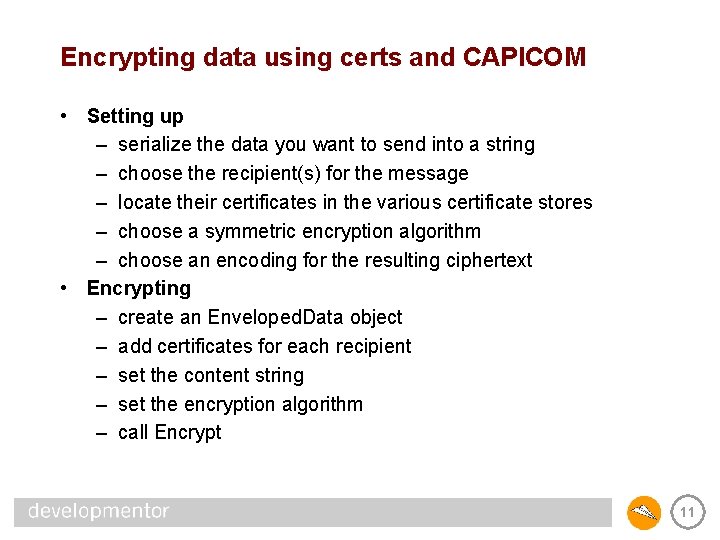 Encrypting data using certs and CAPICOM

• Setting up
– serialize the data you want to send into a string
– choose the recipient(s) for the message
– locate their certificates in the various certificate stores
– choose a symmetric encryption algorithm
– choose an encoding for the resulting ciphertext
• Encrypting
– create an EnvelopedData object
– add certificates for each recipient
– set the content string
– set the encryption algorithm
– call Encrypt

developmentor

11